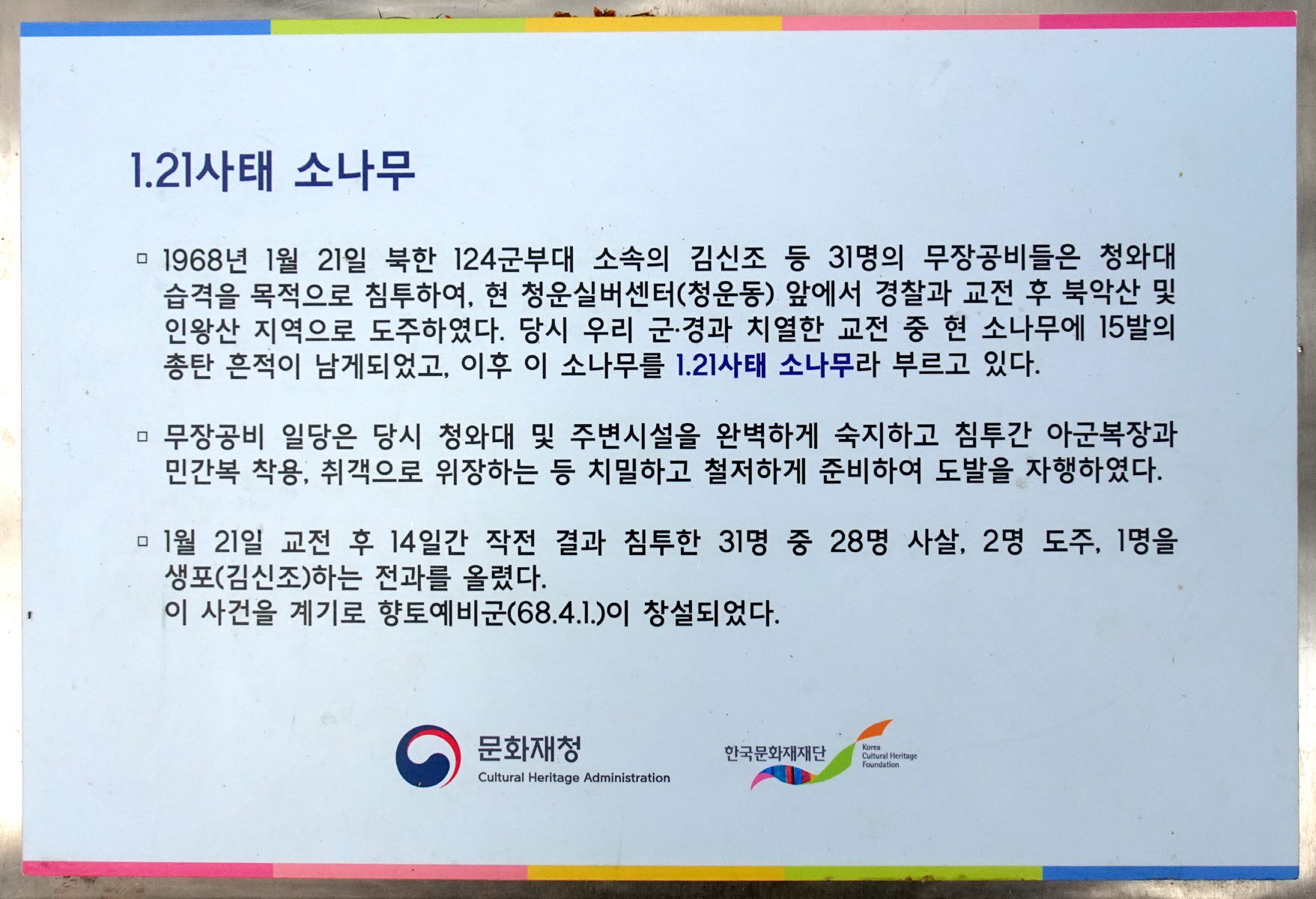 1.21사태 소나무

▫ 1968년 1월 21일 북한 124군부대 소속의 김신조 등 31명의 무장공비들은 청와대 습격을 목적으로 침투하여, 현 청운실버센터(청운동) 앞에서 경찰과 교전 후 북악산 및 인왕산 지역으로 도주하였다. 당시 우리 군·경과 치열한 교전 중 현 소나무에 15발의 총탄 흔적이 남게되었고, 이후 이 소나무를 1.21사태 소나무라 부르고 있다.

▫ 무장공비 일당은 당시 청와대 및 주변시설을 완벽하게 숙지하고 침투간 아군복장과 민간복 착용, 취객으로 위장하는 등 치밀하고 철저하게 준비하여 도발을 자행하였다.

▫ 1월 21일 교전 후 14일간 작전 결과 침투한 31명 중 28명 사살, 2명 도주, 1명을 생포(김신조)하는 전과를 올렸다.
이 사건을 계기로 향토예비군(68.4.1.)이 창설되었다.

문화재청
Cultural Heritage Administration

한국문화재재단
Korea Cultural Heritage Foundation